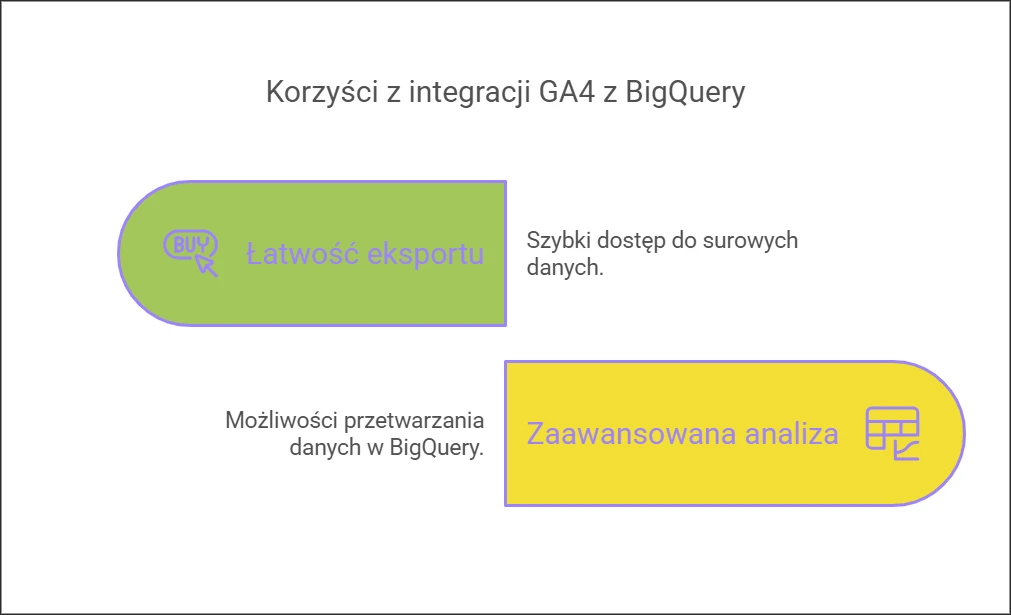 Korzyści z integracji GA4 z BigQuery

BUY

Łatwość eksportu

Szybki dostęp do surowych danych.

Możliwości przetwarzania danych w BigQuery.

Zaawansowana analiza